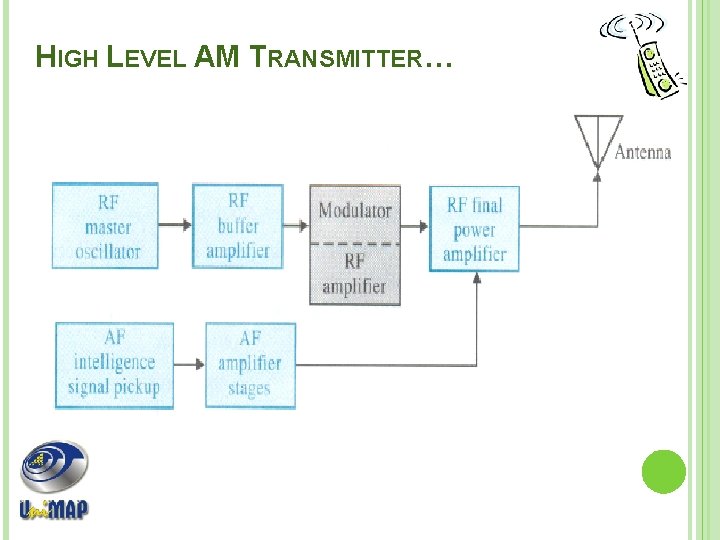 HIGH LEVEL AM TRANSMITTER…

Antenna

RF master oscillator

RF buffer amplifier

Modulator

RF amplifier

RF final power amplifier

AF intelligence signal pickup

AF amplifier stages

UniMAP